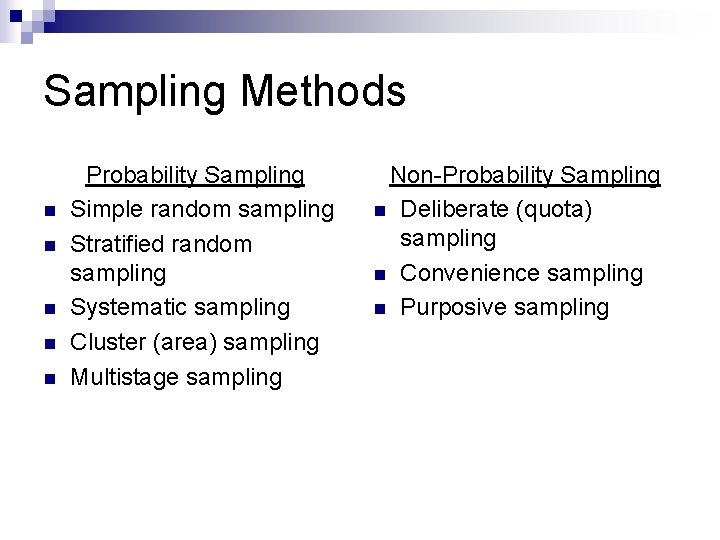 Sampling Methods

Probability Sampling
- Simple random sampling
- Stratified random sampling
- Systematic sampling
- Cluster (area) sampling
- Multistage sampling

Non-Probability Sampling
- Deliberate (quota) sampling
- Convenience sampling
- Purposive sampling